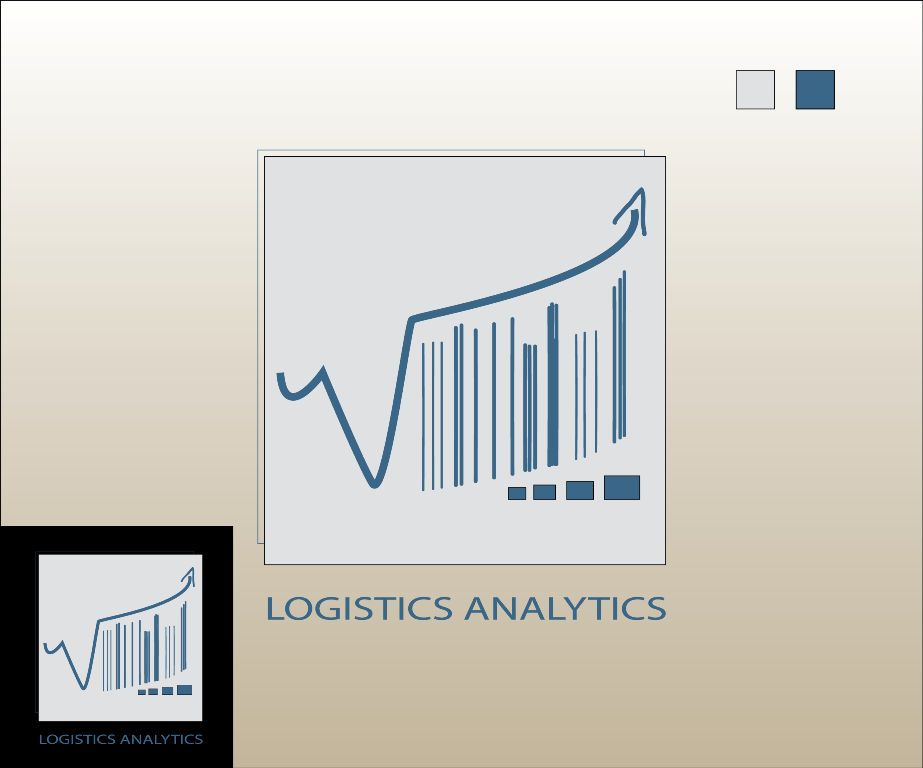 LOGISTICS ANALYTICS

LOGISTICS ANALYTICS